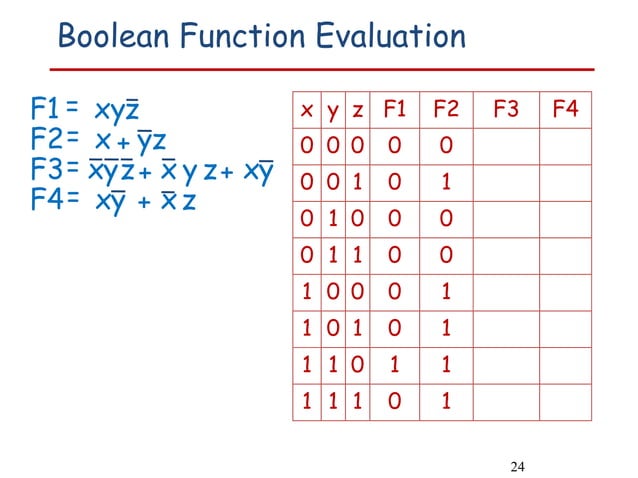 Boolean Function Evaluation

F1 = $xy\bar{z}$
F2 = $x + \bar{y}z$
F3 = $\bar{x}\bar{y}\bar{z} + \bar{x}yz + x\bar{y}$
F4 = $x\bar{y} + \bar{x}z$

| x | y | z | F1 | F2 | F3 | F4 |
|---|---|---|---|---|---|---|
| 0 | 0 | 0 | 0 | 0 | | |
| 0 | 0 | 1 | 0 | 1 | | |
| 0 | 1 | 0 | 0 | 0 | | |
| 0 | 1 | 1 | 0 | 0 | | |
| 1 | 0 | 0 | 0 | 1 | | |
| 1 | 0 | 1 | 0 | 1 | | |
| 1 | 1 | 0 | 1 | 1 | | |
| 1 | 1 | 1 | 0 | 1 | | |

24